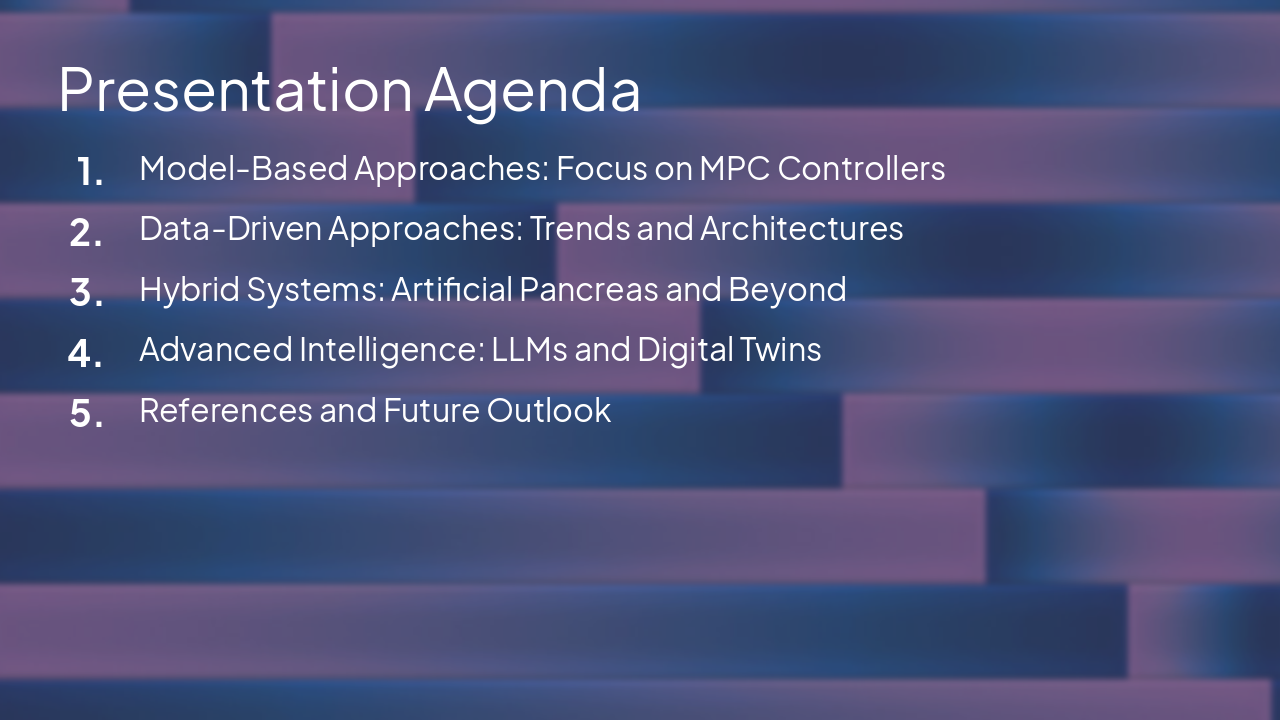 Presentation Agenda

1. Model-Based Approaches: Focus on MPC Controllers
2. Data-Driven Approaches: Trends and Architectures
3. Hybrid Systems: Artificial Pancreas and Beyond
4. Advanced Intelligence: LLMs and Digital Twins
5. References and Future Outlook